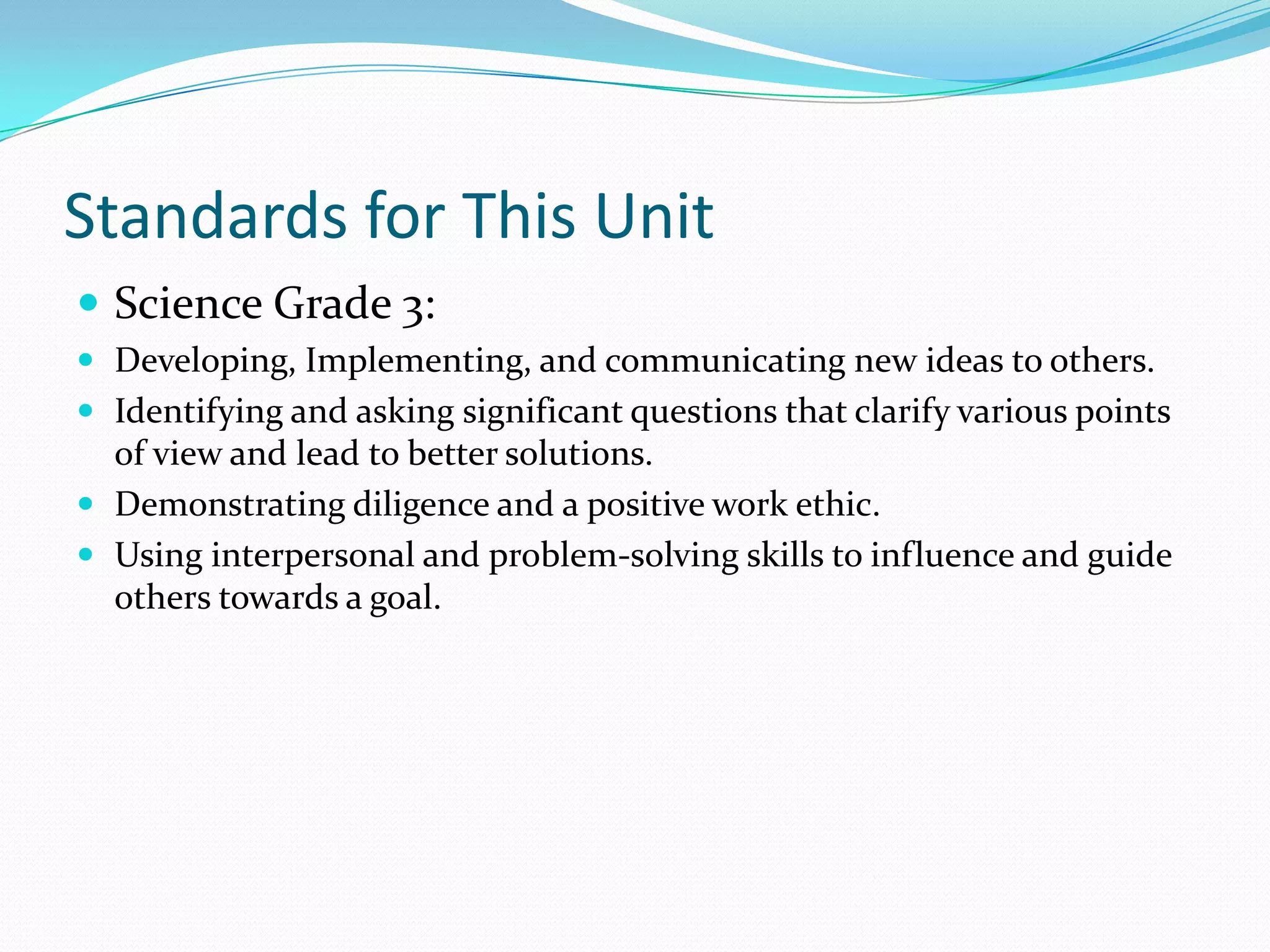 Standards for This Unit

- Science Grade 3:
- Developing, Implementing, and communicating new ideas to others.
- Identifying and asking significant questions that clarify various points of view and lead to better solutions.
- Demonstrating diligence and a positive work ethic.
- Using interpersonal and problem-solving skills to influence and guide others towards a goal.